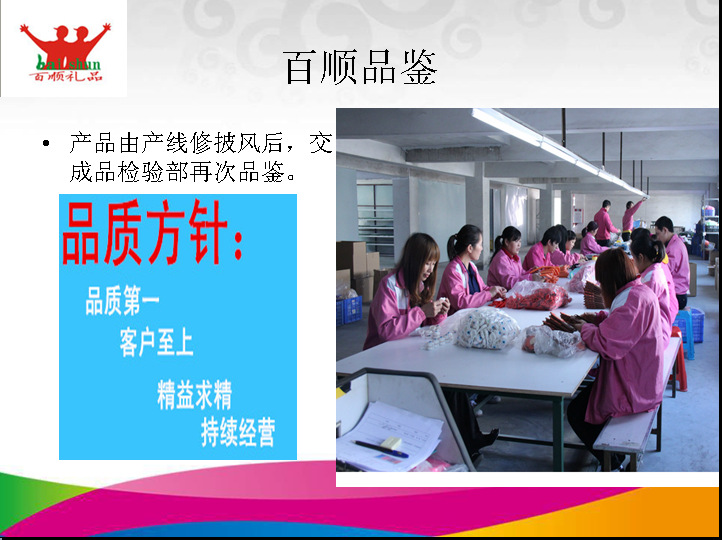 baishun
百顺礼品

百顺品鉴

• 产品由产线修披风后，交成品检验部再次品鉴。

品质方针：

品质第一

客户至上

精益求精

持续经营